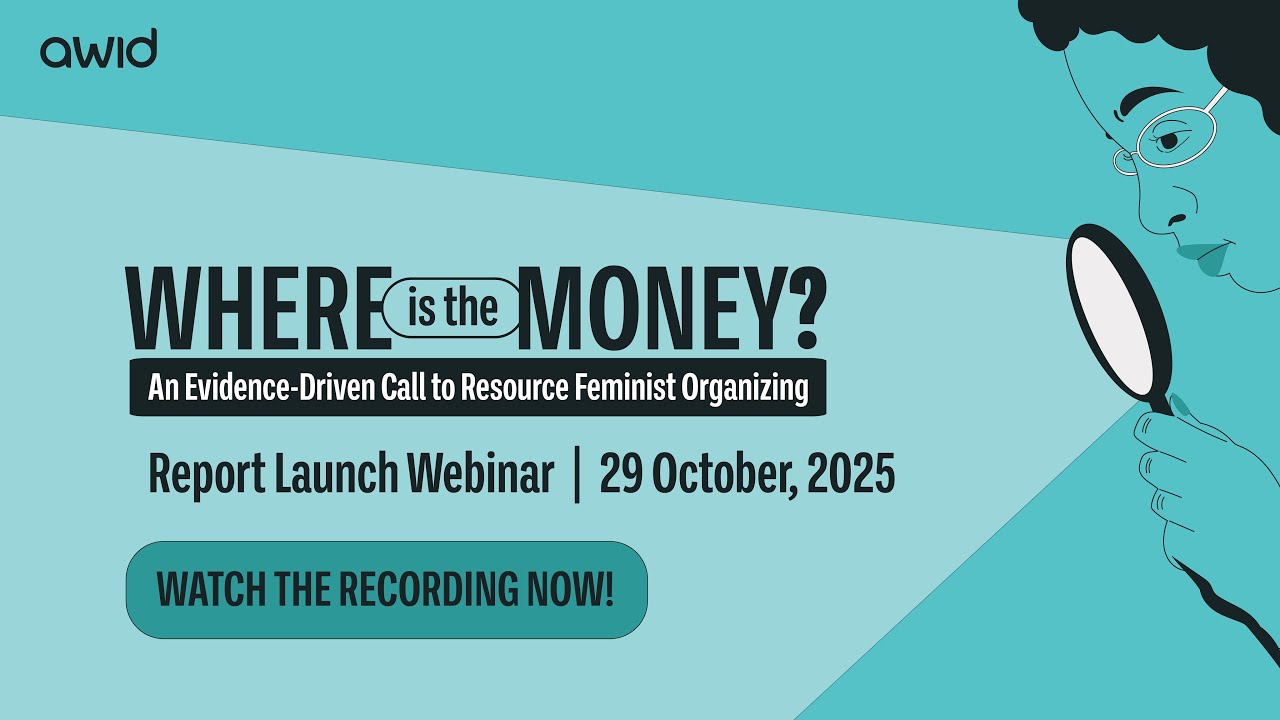 awid

WHERE is the MONEY?

An Evidence-Driven Call to Resource Feminist Organizing

Report Launch Webinar | 29 October, 2025

WATCH THE RECORDING NOW!